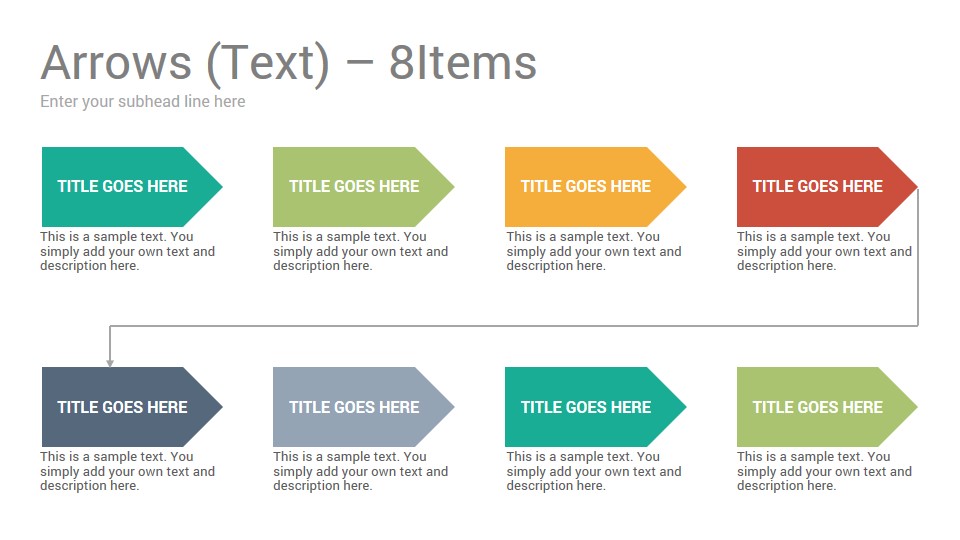 Arrows (Text) – 8Items

Enter your subhead line here

TITLE GOES HERE

This is a sample text. You simply add your own text and description here.

TITLE GOES HERE

This is a sample text. You simply add your own text and description here.

TITLE GOES HERE

This is a sample text. You simply add your own text and description here.

TITLE GOES HERE

This is a sample text. You simply add your own text and description here.

TITLE GOES HERE

This is a sample text. You simply add your own text and description here.

TITLE GOES HERE

This is a sample text. You simply add your own text and description here.

TITLE GOES HERE

This is a sample text. You simply add your own text and description here.

TITLE GOES HERE

This is a sample text. You simply add your own text and description here.